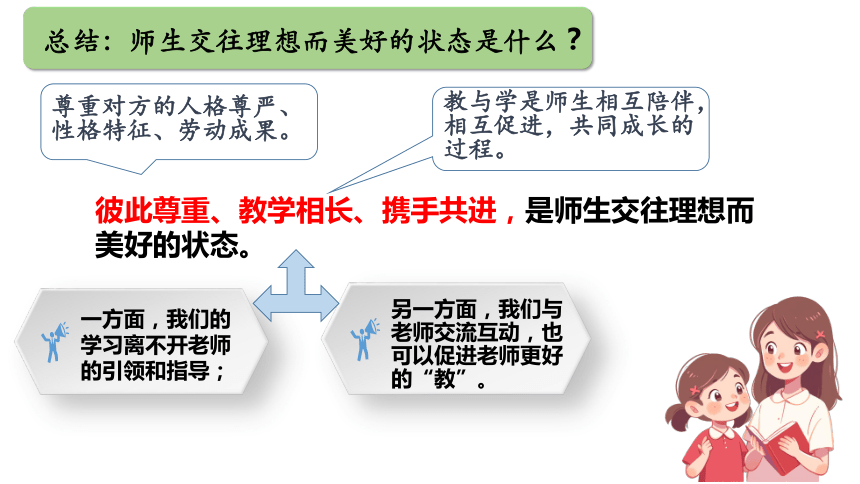 总结：师生交往理想而美好的状态是什么？

尊重对方的人格尊严、性格特征、劳动成果。

教与学是师生相互陪伴，相互促进，共同成长的过程。

彼此尊重、教学相长、携手共进，是师生交往理想而美好的状态。

一方面，我们的学习离不开老师的引领和指导；

另一方面，我们与老师交流互动，也可以促进老师更好的“教”。